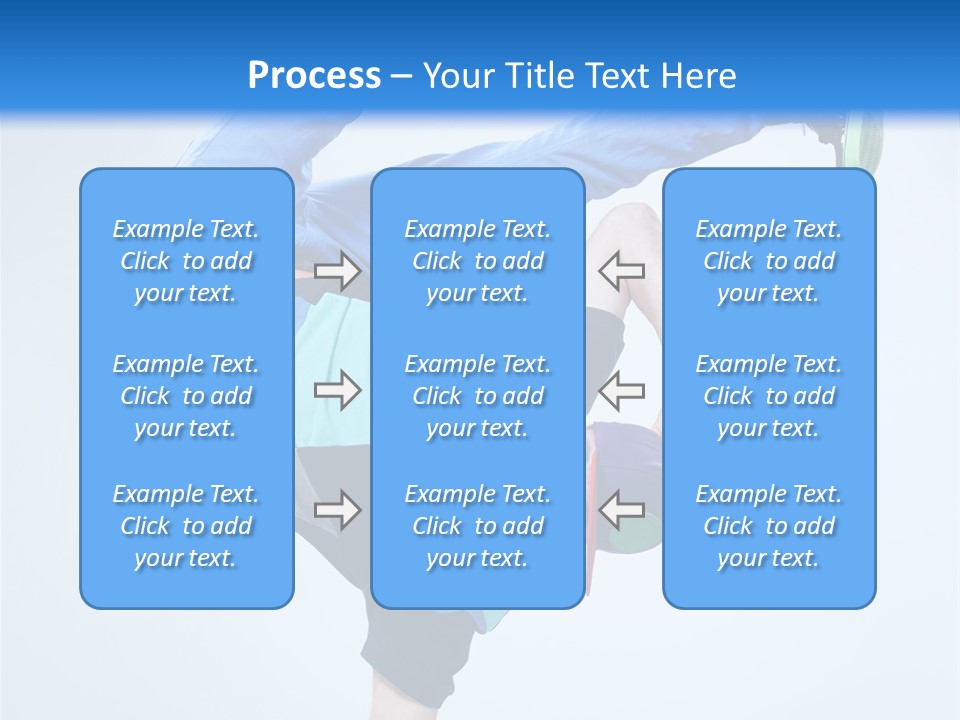 Process – Your Title Text Here

Example Text. Click to add your text.

Example Text. Click to add your text.

Example Text. Click to add your text.

Example Text. Click to add your text.

Example Text. Click to add your text.

Example Text. Click to add your text.

Example Text. Click to add your text.

Example Text. Click to add your text.

Example Text. Click to add your text.